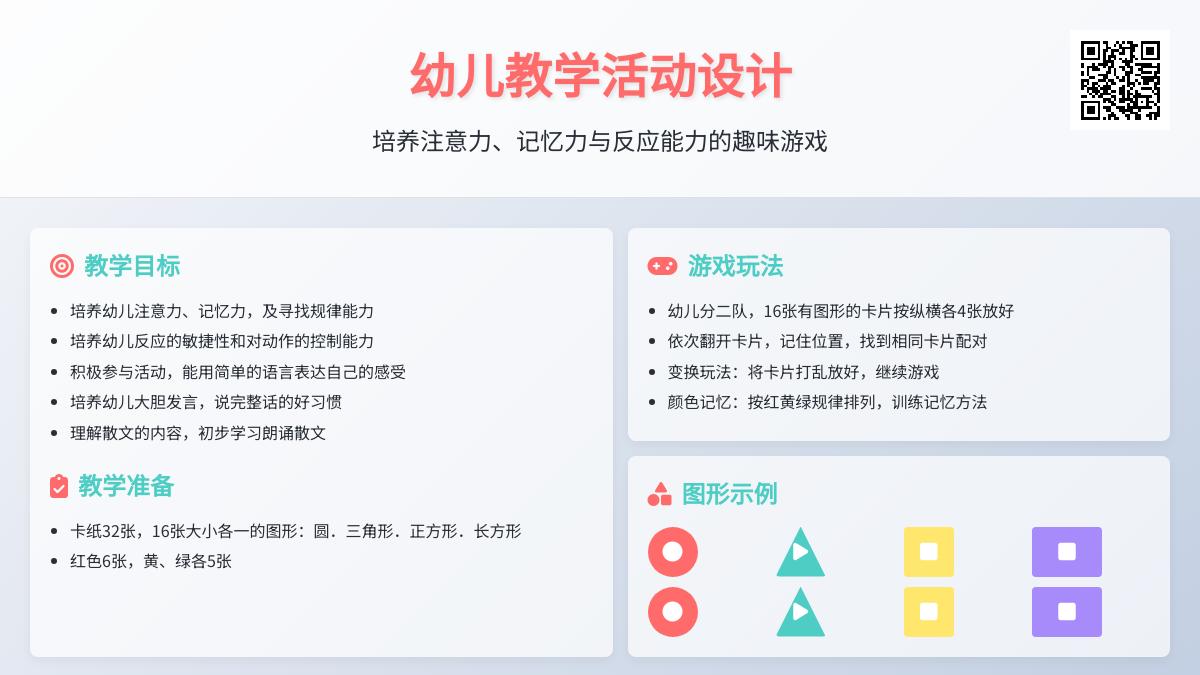 幼儿教学活动设计

培养注意力、记忆力与反应能力的趣味游戏

教学目标

- 培养幼儿注意力、记忆力，及寻找规律能力
- 培养幼儿反应的敏捷性和对动作的控制能力
- 积极参与活动，能用简单的语言表达自己的感受
- 培养幼儿大胆发言，说完整话的好习惯
- 理解散文的内容，初步学习朗诵散文

教学准备

- 卡纸32张，16张大小各一的图形：圆．三角形．正方形．长方形
- 红色6张，黄、绿各5张

游戏玩法

- 幼儿分二队，16张有图形的卡片按纵横各4张放好
- 依次翻开卡片，记住位置，找到相同卡片配对
- 变换玩法：将卡片打乱放好，继续游戏
- 颜色记忆：按红黄绿规律排列，训练记忆方法

图形示例